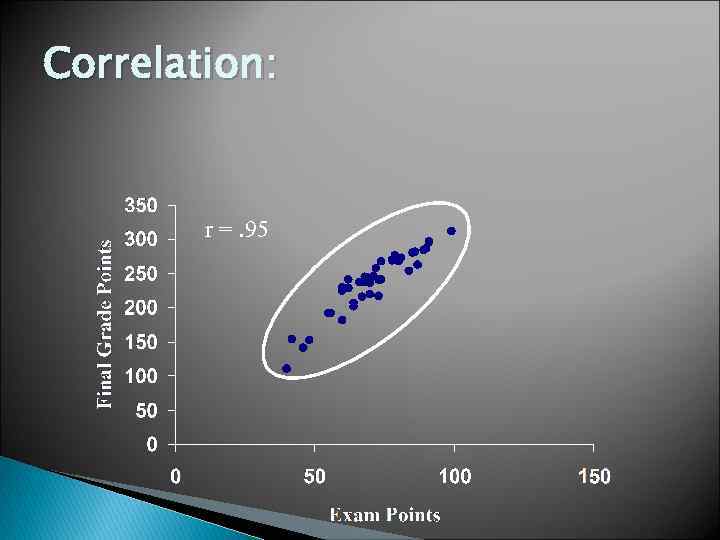 Correlation:

r = .95

Final Grade Points

350
300
250
200
150
100
50
0

0
50
100
150

Exam Points